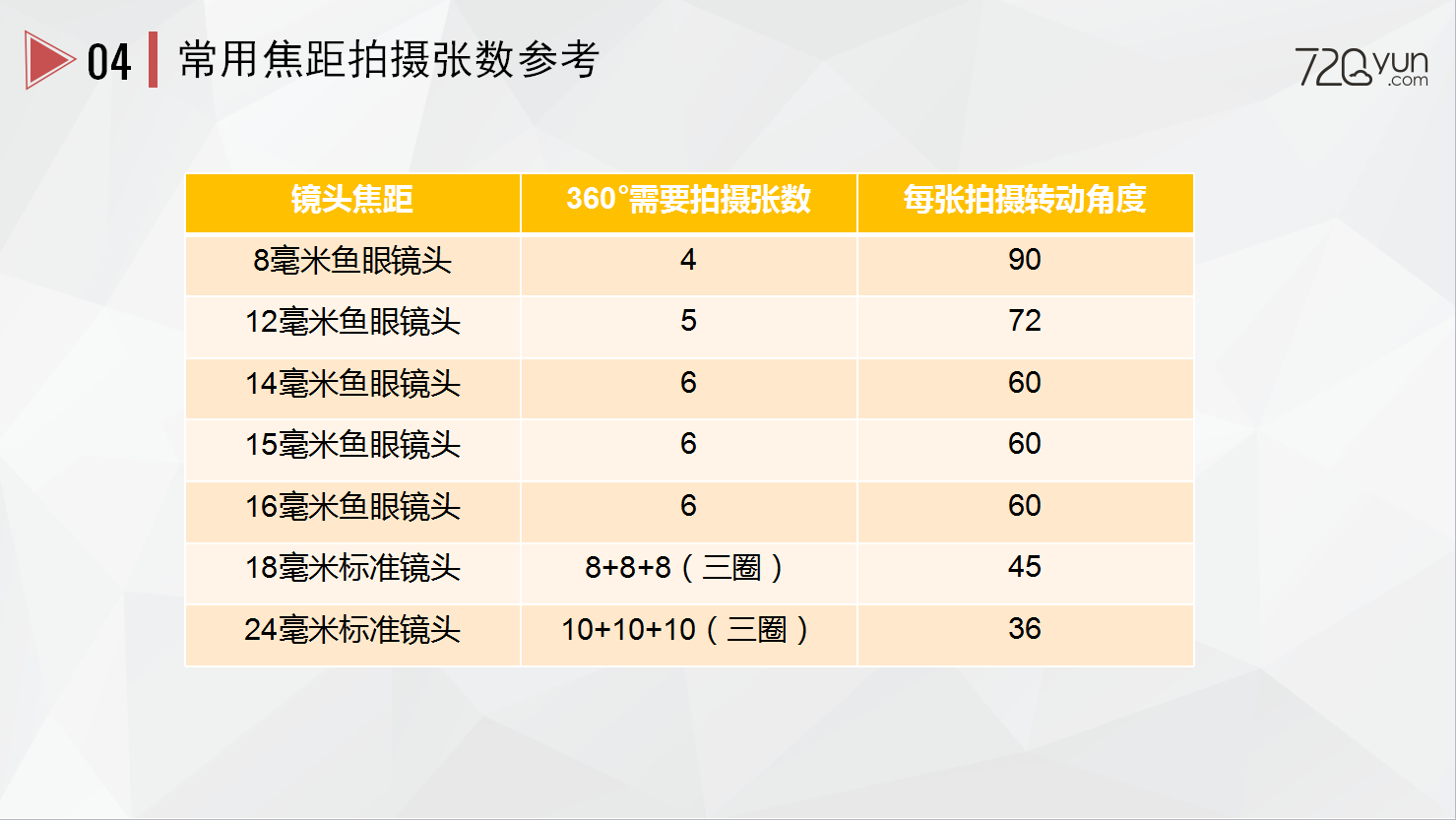 04 常用焦距拍摄张数参考

720yun.com

| 镜头焦距 | 360°需要拍摄张数 | 每张拍摄转动角度 |
|---|---|---|
| 8毫米鱼眼镜头 | 4 | 90 |
| 12毫米鱼眼镜头 | 5 | 72 |
| 14毫米鱼眼镜头 | 6 | 60 |
| 15毫米鱼眼镜头 | 6 | 60 |
| 16毫米鱼眼镜头 | 6 | 60 |
| 18毫米标准镜头 | 8+8+8（三圈） | 45 |
| 24毫米标准镜头 | 10+10+10（三圈） | 36 |